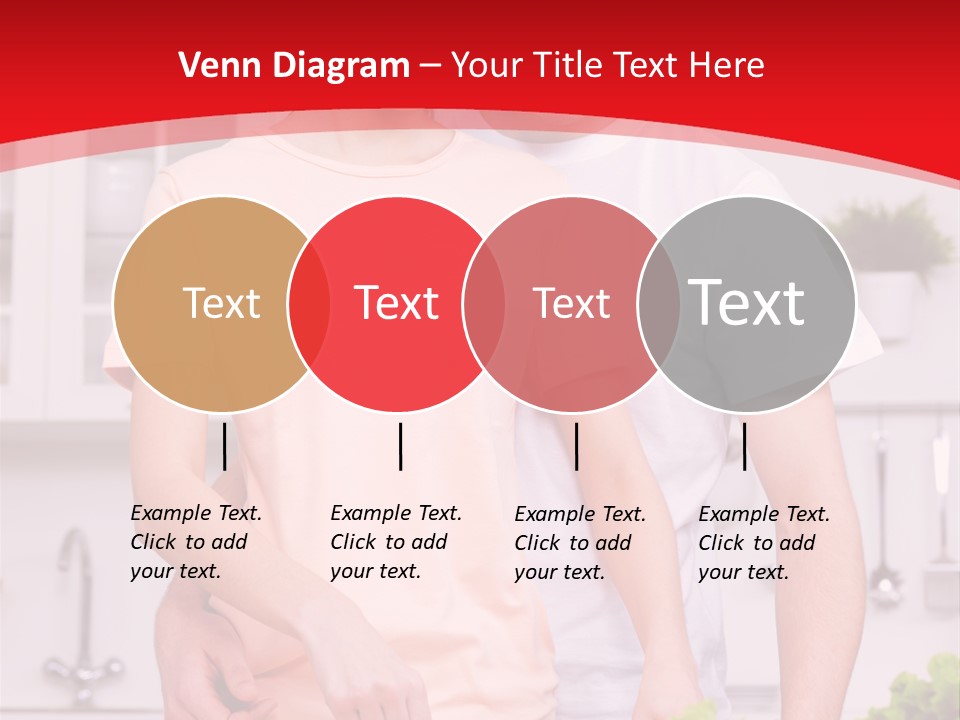 Venn Diagram – Your Title Text Here

Text

Text

Text

Text

Example Text. Click to add your text.

Example Text. Click to add your text.

Example Text. Click to add your text.

Example Text. Click to add your text.